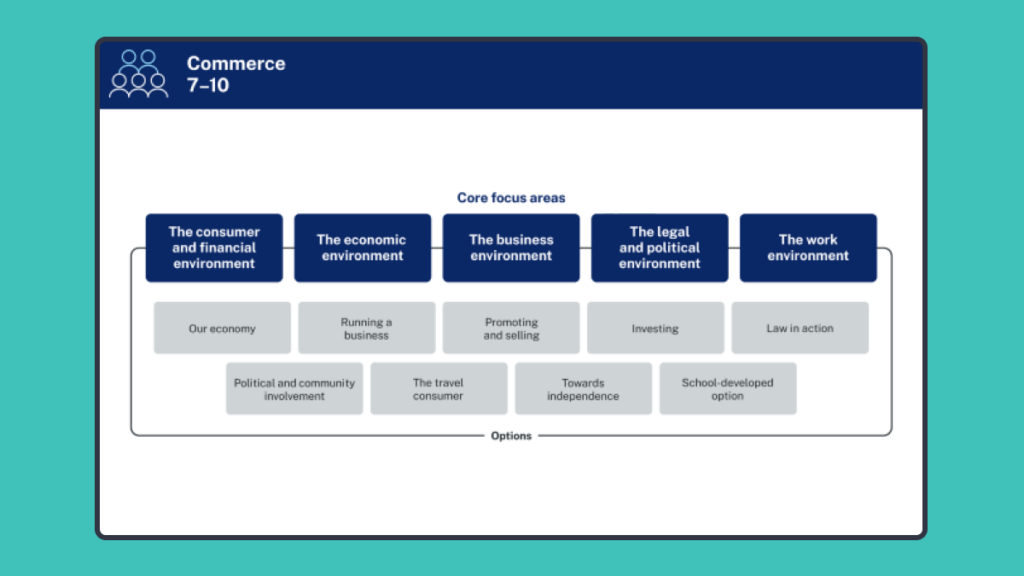 Commerce
7–10

Core focus areas

The consumer and financial environment

The economic environment

The business environment

The legal and political environment

The work environment

Our economy

Running a business

Promoting and selling

Investing

Law in action

Political and community involvement

The travel consumer

Towards independence

School-developed option

Options